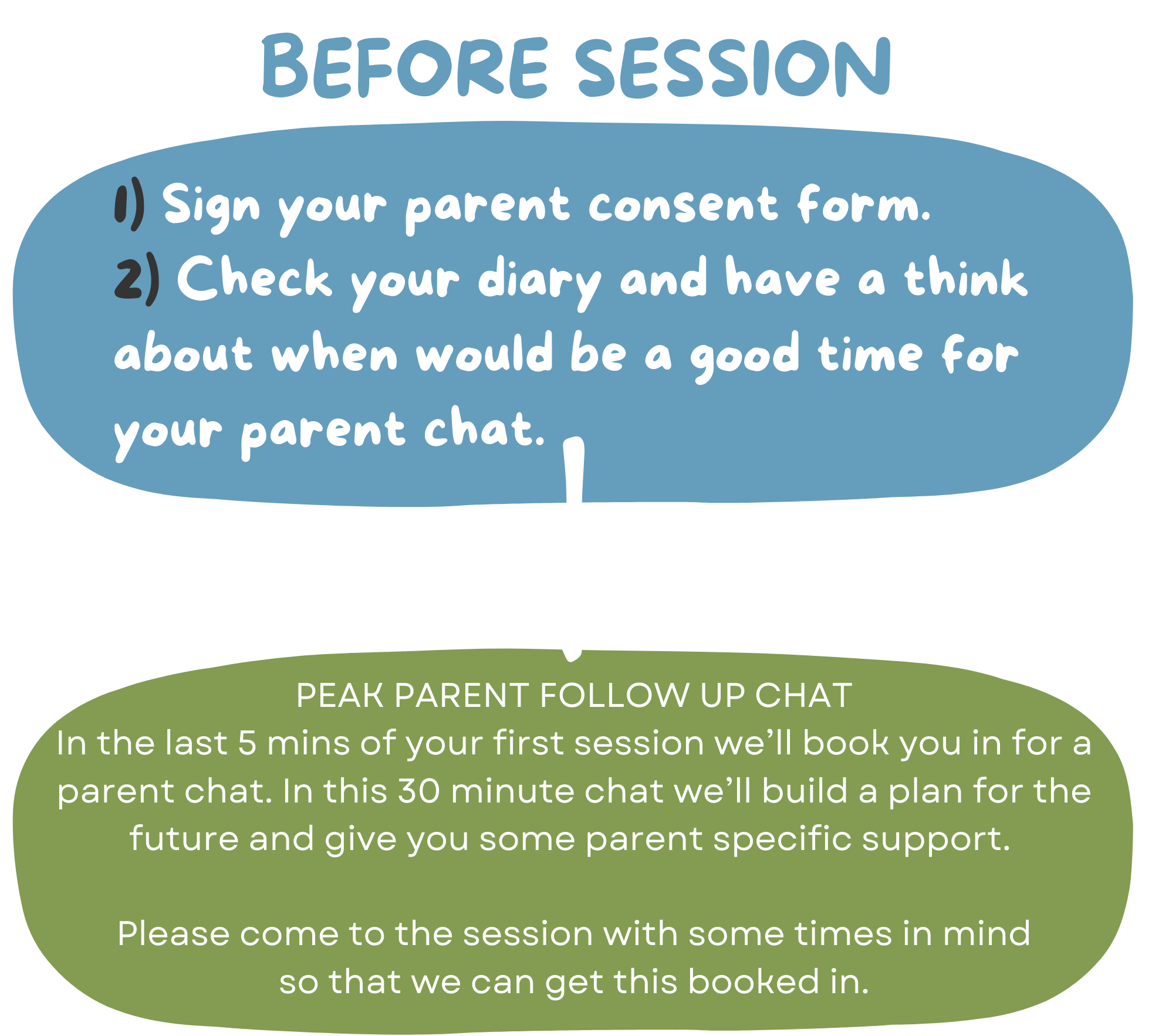 BEFORE SESSION

1) Sign your parent consent form.
2) Check your diary and have a think about when would be a good time for your parent chat.

PEAK PARENT FOLLOW UP CHAT
In the last 5 mins of your first session we'll book you in for a parent chat. In this 30 minute chat we'll build a plan for the future and give you some parent specific support.

Please come to the session with some times in mind so that we can get this booked in.